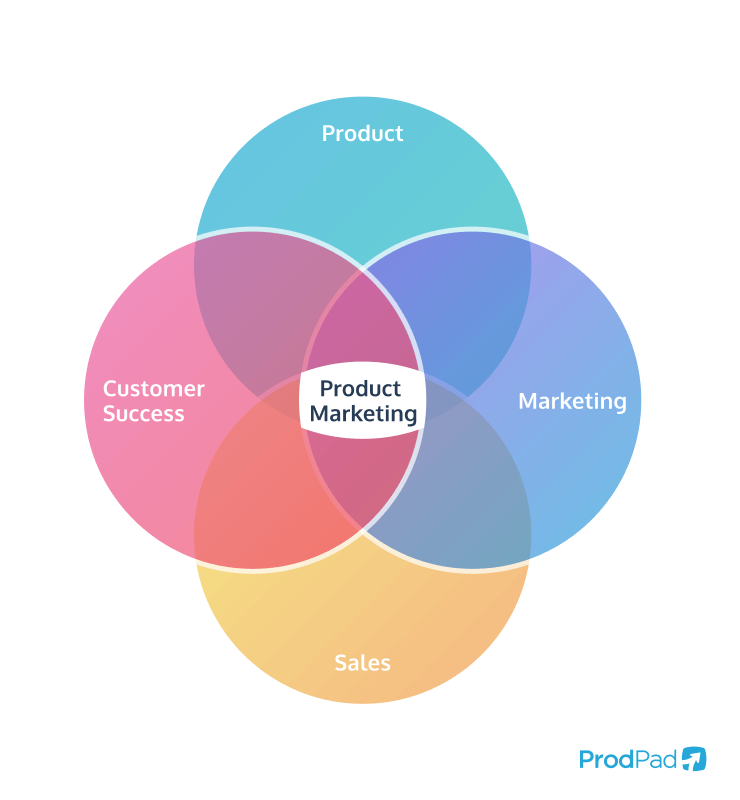 Product

Customer Success

Product Marketing

Marketing

Sales

ProdPad